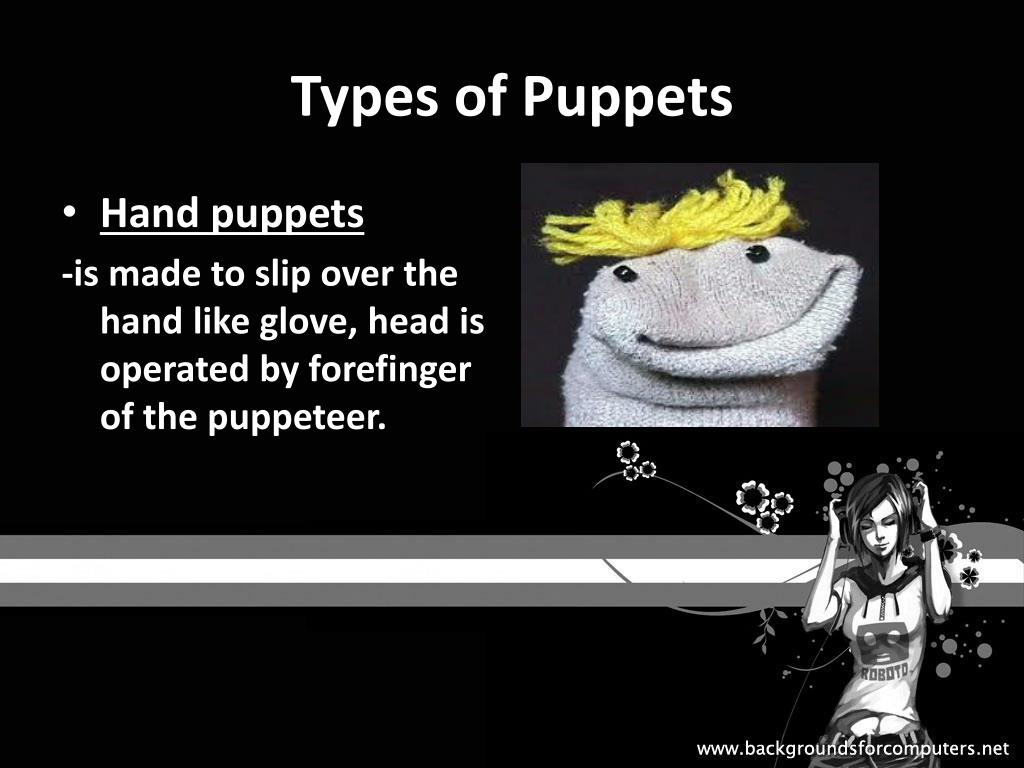 Types of Puppets

• Hand puppets

-is made to slip over the hand like glove, head is operated by forefinger of the puppeteer.

ROBOTO

www.backgroundsforcomputers.net